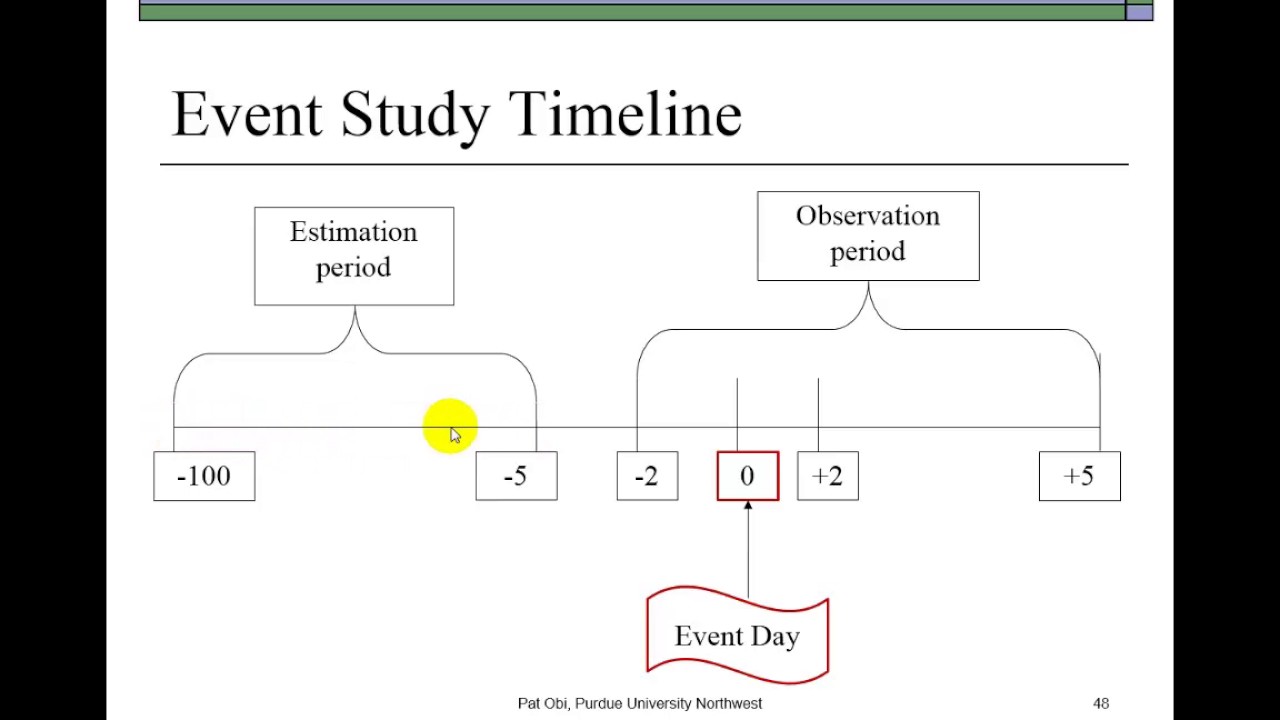 Event Study Timeline

Estimation period

Observation period

-100

-5

-2

0

+2

+5

Event Day

Pat Obi, Purdue University Northwest

48